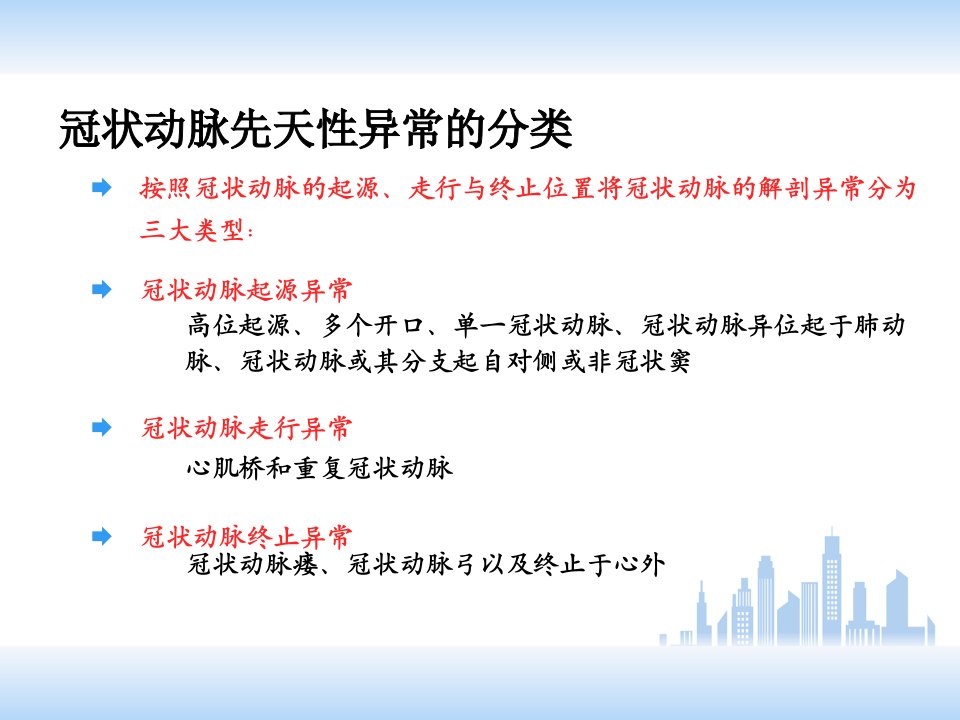 冠状动脉先天性异常的分类

按照冠状动脉的起源、走行与终止位置将冠状动脉的解剖异常分为三大类型：

冠状动脉起源异常

高位起源、多个开口、单一冠状动脉、冠状动脉异位起于肺动脉、冠状动脉或其分支起自对侧或非冠状窦

冠状动脉走行异常

心肌桥和重复冠状动脉

冠状动脉终止异常

冠状动脉瘘、冠状动脉弓以及终止于心外